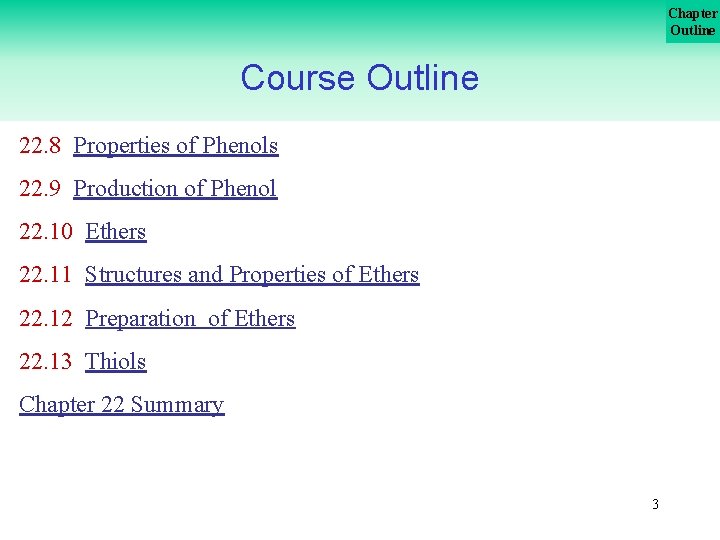 Chapter Outline

Course Outline

22.8 Properties of Phenols

22.9 Production of Phenol

22.10 Ethers

22.11 Structures and Properties of Ethers

22.12 Preparation of Ethers

22.13 Thiols

Chapter 22 Summary

3